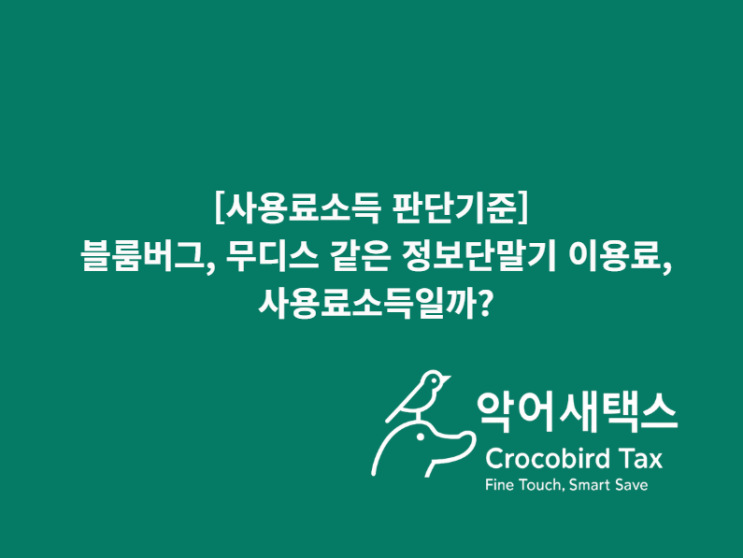 [사용료소득 판단기준]
블룸버그, 무디스 같은 정보단말기 이용료,
사용료소득일까?

악어새택스
Crocobird Tax
Fine Touch, Smart Save